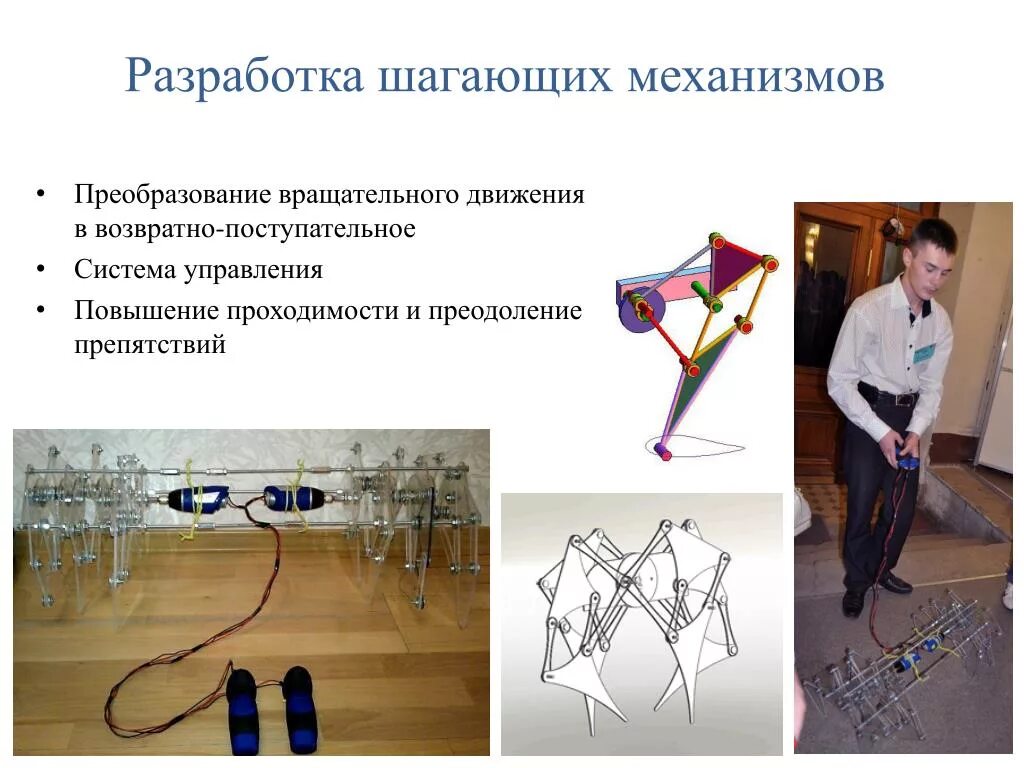 Разработка шагающих механизмов

• Преобразование вращательного движения в возвратно-поступательное
• Система управления
• Повышение проходимости и преодоление препятствий